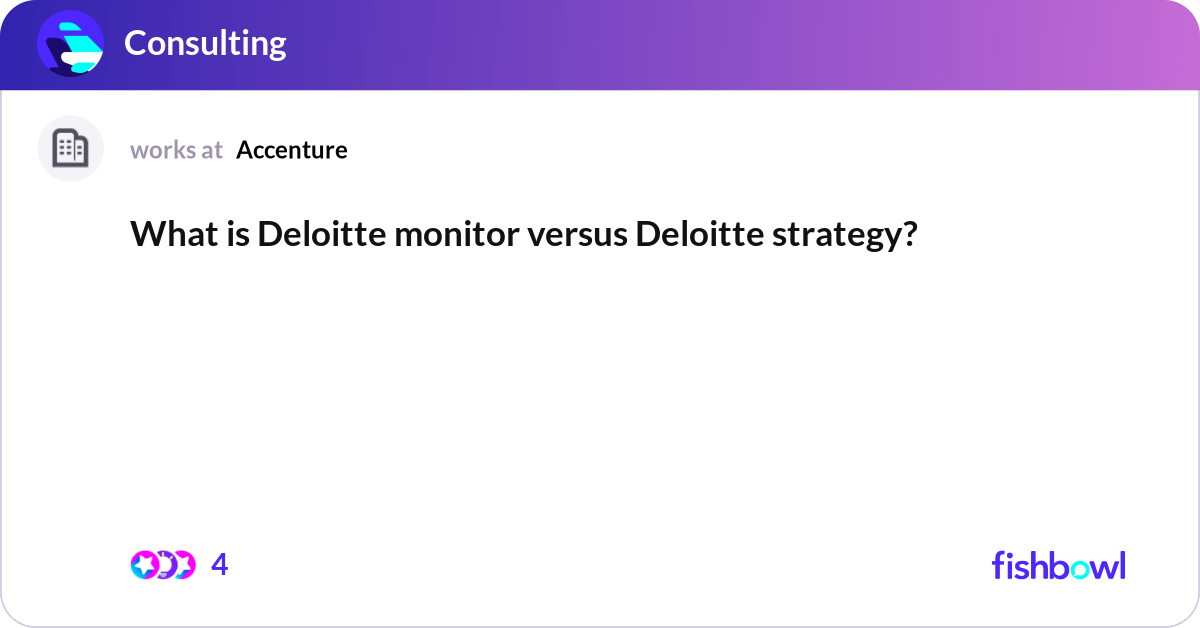 Consulting

works at Accenture

What is Deloitte monitor versus Deloitte strategy?

4

fishbowl